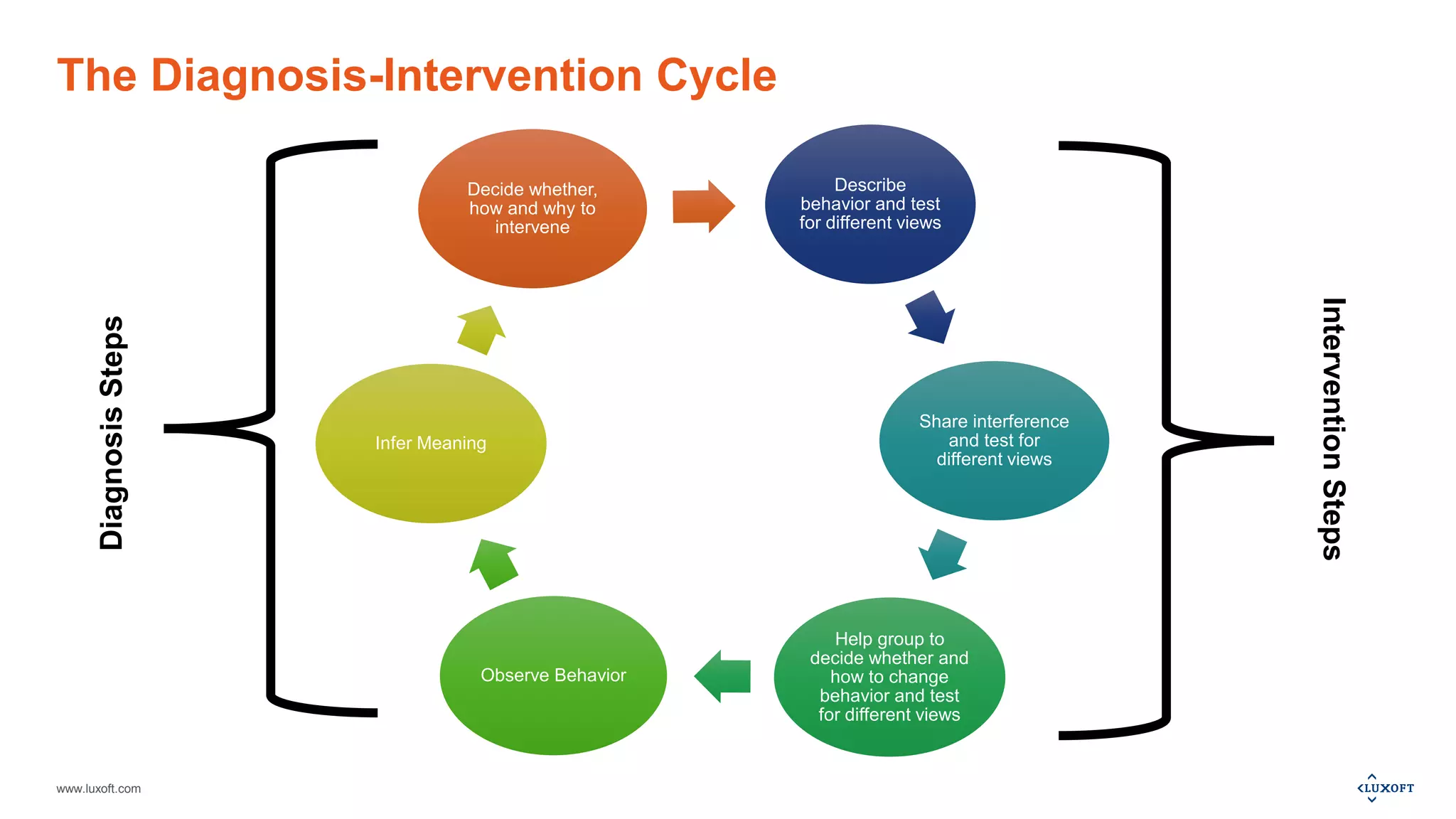 The Diagnosis-Intervention Cycle

Diagnosis Steps

Decide whether, how and why to intervene

Describe behavior and test for different views

Share interference and test for different views

Help group to decide whether and how to change behavior and test for different views

Observe Behavior

Infer Meaning

Intervention Steps

www.luxoft.com

LUXOFT